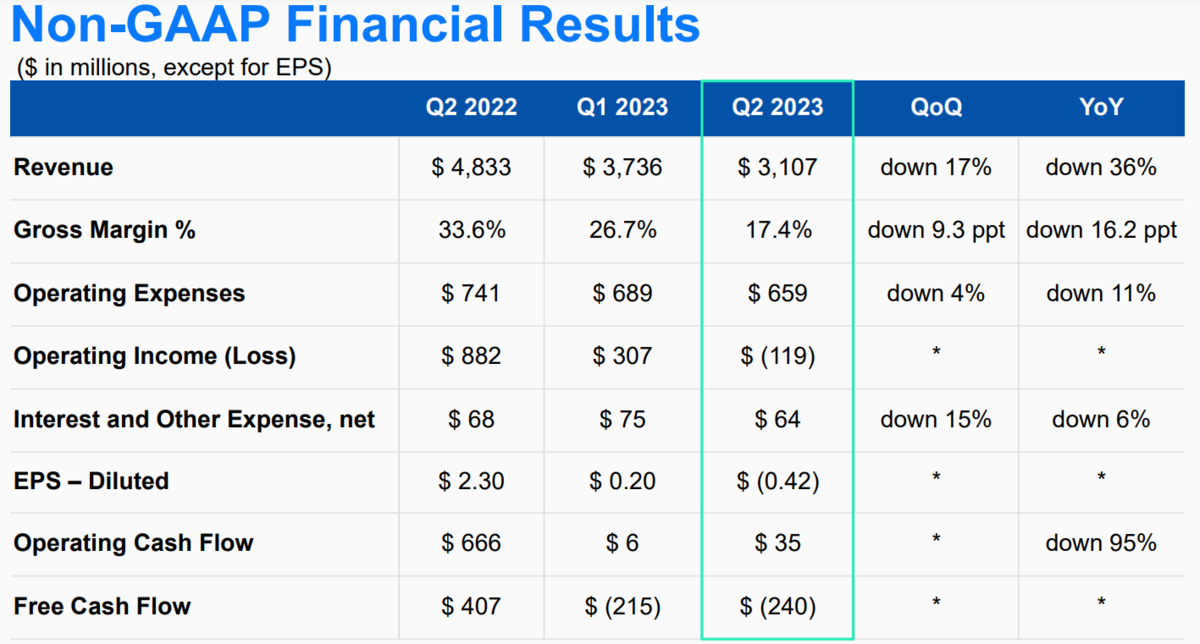 Non-GAAP Financial Results
($ in millions, except for EPS)

| | Q2 2022 | Q1 2023 | Q2 2023 | QoQ | YoY |
|---|---|---|---|---|---|
| Revenue | \$ 4,833 | \$ 3,736 | \$ 3,107 | down 17% | down 36% |
| Gross Margin % | 33.6% | 26.7% | 17.4% | down 9.3 ppt | down 16.2 ppt |
| Operating Expenses | \$ 741 | \$ 689 | \$ 659 | down 4% | down 11% |
| Operating Income (Loss) | \$ 882 | \$ 307 | \$ (119) | * | * |
| Interest and Other Expense, net | \$ 68 | \$ 75 | \$ 64 | down 15% | down 6% |
| EPS – Diluted | \$ 2.30 | \$ 0.20 | \$ (0.42) | * | * |
| Operating Cash Flow | \$ 666 | \$ 6 | \$ 35 | * | down 95% |
| Free Cash Flow | \$ 407 | \$ (215) | \$ (240) | * | * |